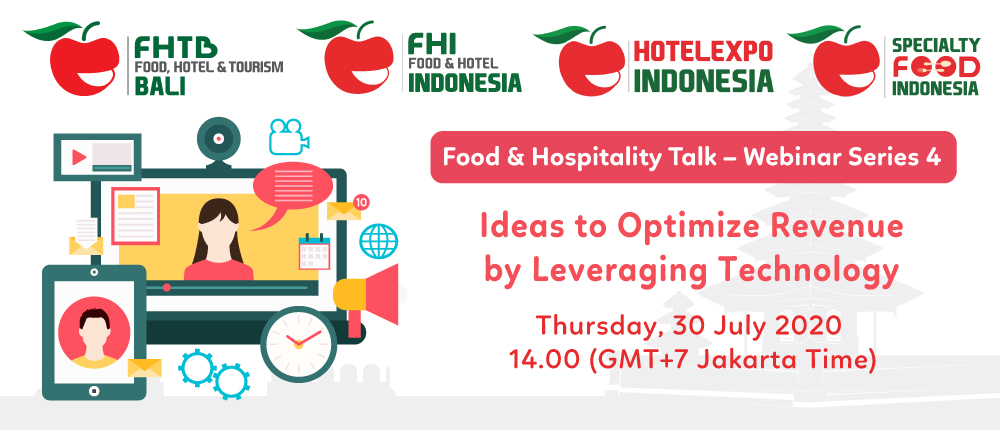 FHTB
FOOD, HOTEL & TOURISM
BALI

FHI
FOOD & HOTEL
INDONESIA

HOTELEXPO
INDONESIA

SPECIALTY
FOOD
INDONESIA

10

Food & Hospitality Talk – Webinar Series 4

Ideas to Optimize Revenue by Leveraging Technology

Thursday, 30 July 2020
14.00 (GMT+7 Jakarta Time)